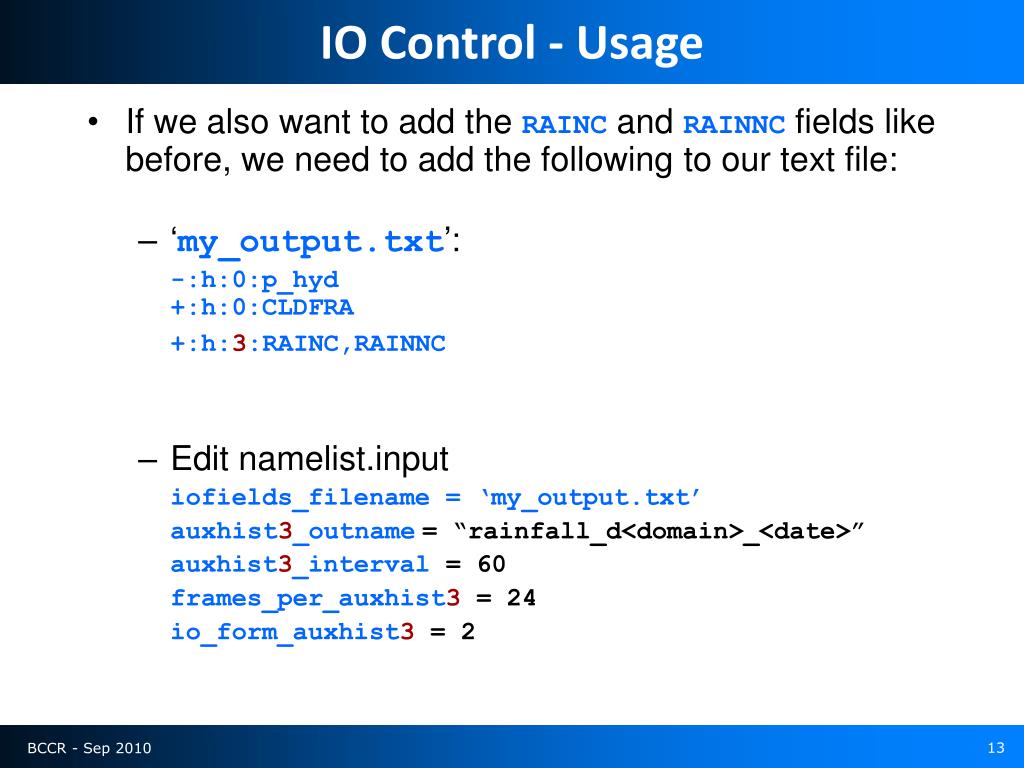 IO Control - Usage

• If we also want to add the RAINC and RAINNC fields like before, we need to add the following to our text file:

– ‘my_output.txt’:
-:h:0:p_hyd
+:h:0:CLDFRA
+:h:3:RAINC,RAINNC

– Edit namelist.input
iofields_filename = ‘my_output.txt’
auxhist3_outname = “rainfall_d<domain>_<date>”
auxhist3_interval = 60
frames_per_auxhist3 = 24
io_form_auxhist3 = 2

BCCR - Sep 2010

13